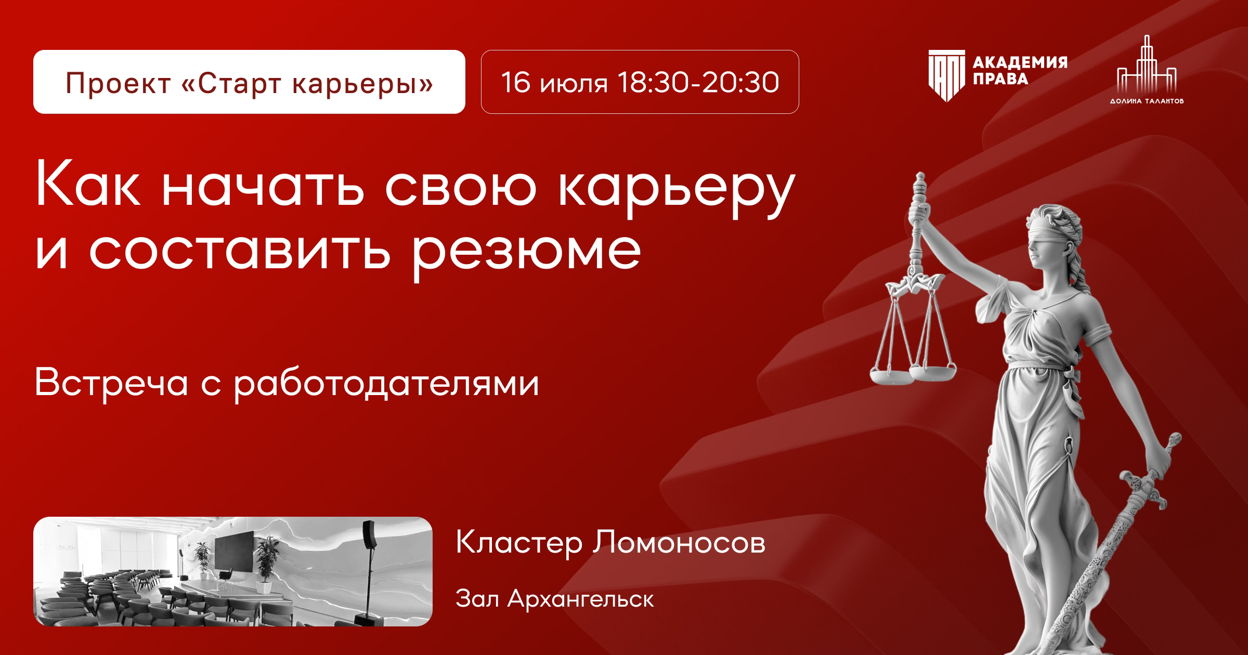 Проект «Старт карьеры»

16 июля 18:30-20:30

АКАДЕМИЯ ПРАВА

ДОЛИНА ТАЛАНТОВ

Как начать свою карьеру и составить резюме

Встреча с работодателями

Кластер Ломоносов

Зал Архангельск